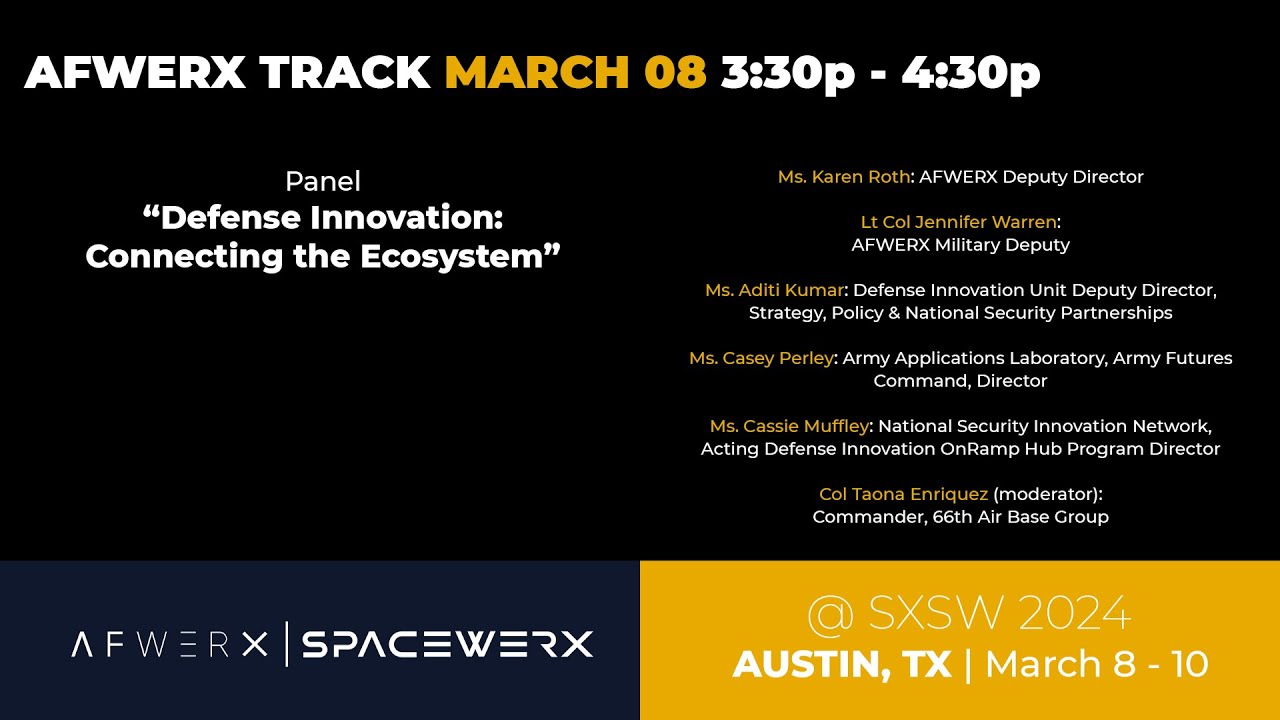 AFWERX TRACK MARCH 08 3:30p - 4:30p

Panel
“Defense Innovation: Connecting the Ecosystem”

Ms. Karen Roth: AFWERX Deputy Director

Lt Col Jennifer Warren: AFWERX Military Deputy

Ms. Aditi Kumar: Defense Innovation Unit Deputy Director, Strategy, Policy & National Security Partnerships

Ms. Casey Perley: Army Applications Laboratory, Army Futures Command, Director

Ms. Cassie Muffley: National Security Innovation Network, Acting Defense Innovation OnRamp Hub Program Director

Col Taona Enriquez (moderator): Commander, 66th Air Base Group

AFWERX | SPACEWERX

@ SXSW 2024
AUSTIN, TX | March 8 - 10